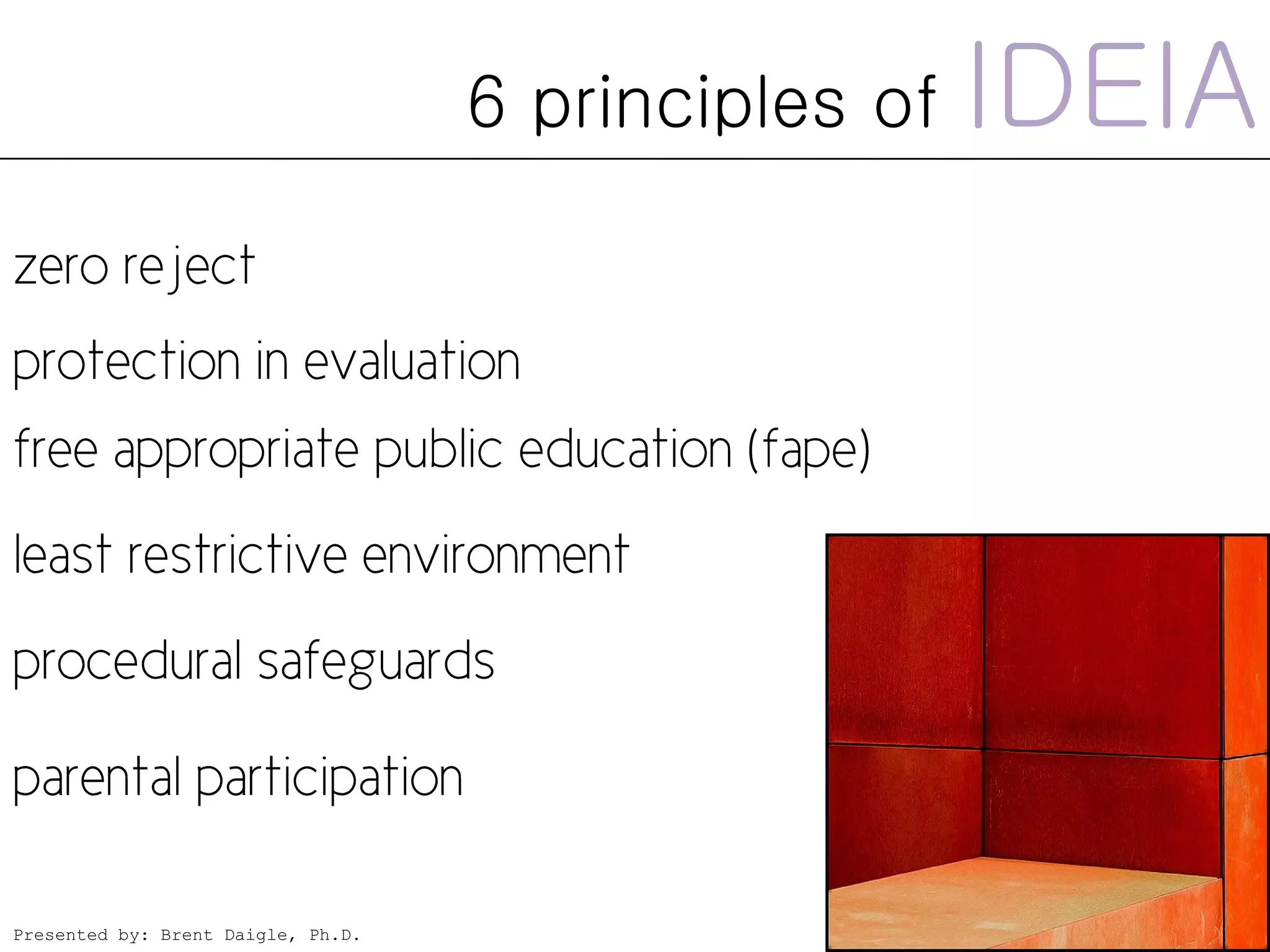 6 principles of IDEIA

zero reject

protection in evaluation

free appropriate public education (fape)

least restrictive environment

procedural safeguards

parental participation

Presented by: Brent Daigle, Ph.D.